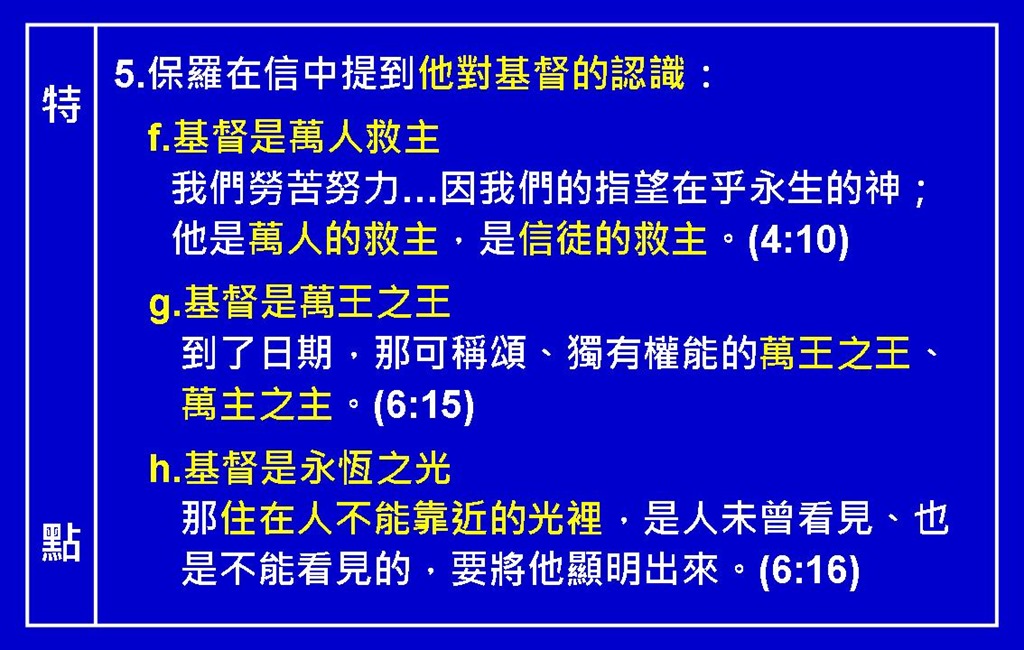 特

點

5.保羅在信中提到他對基督的認識：

f.基督是萬人救主
我們勞苦努力…因我們的指望在乎永生的神；他是萬人的救主，是信徒的救主。(4:10)

g.基督是萬王之王
到了日期，那可稱頌、獨有權能的萬王之王、萬主之主。(6:15)

h.基督是永恆之光
那住在人不能靠近的光裡，是人未曾看見、也是不能看見的，要將他顯明出來。(6:16)